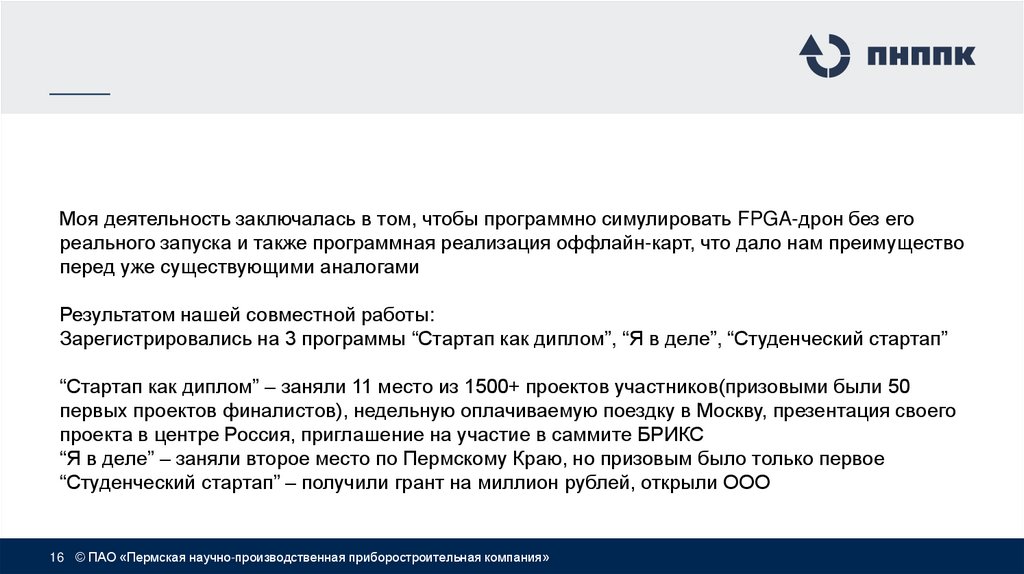 ПНППК

Моя деятельность заключалась в том, чтобы программно симулировать FPGA-дрон без его реального запуска и также программная реализация оффлайн-карт, что дало нам преимущество перед уже существующими аналогами

Результатом нашей совместной работы:
Зарегистрировались на 3 программы “Стартап как диплом”, “Я в деле”, “Студенческий стартап”

“Стартап как диплом” – заняли 11 место из 1500+ проектов участников(призовыми были 50 первых проектов финалистов), недельную оплачиваемую поездку в Москву, презентация своего проекта в центре Россия, приглашение на участие в саммите БРИКС
“Я в деле” – заняли второе место по Пермскому Краю, но призовым было только первое
“Студенческий стартап” – получили грант на миллион рублей, открыли ООО

16 © ПАО «Пермская научно-производственная приборостроительная компания»